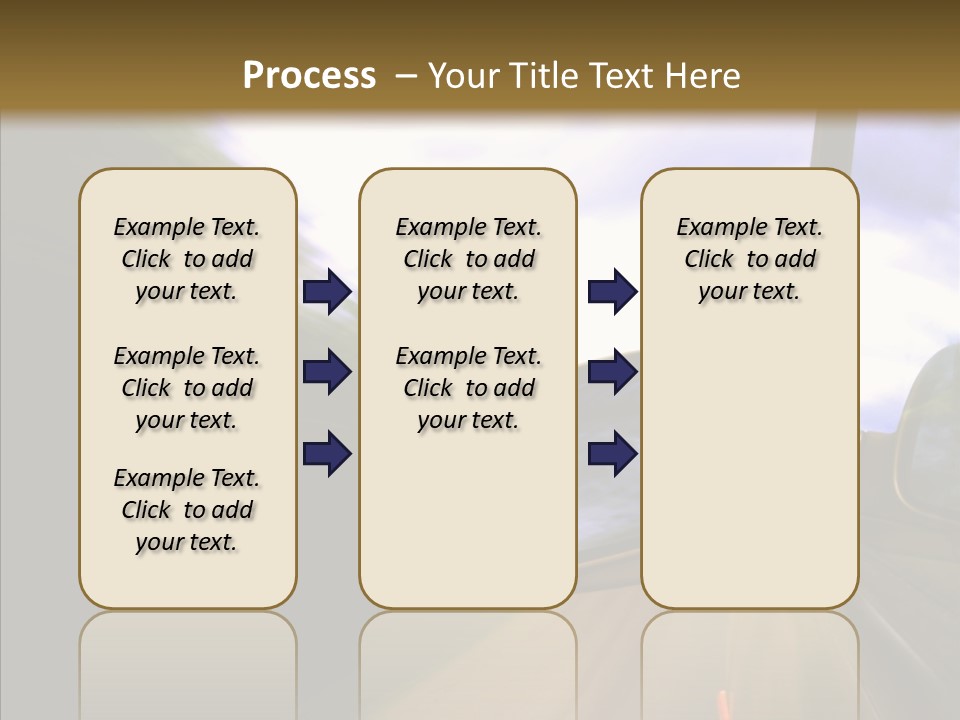 Process – Your Title Text Here

Example Text. Click to add your text.

Example Text. Click to add your text.

Example Text. Click to add your text.

Example Text. Click to add your text.

Example Text. Click to add your text.

Example Text. Click to add your text.